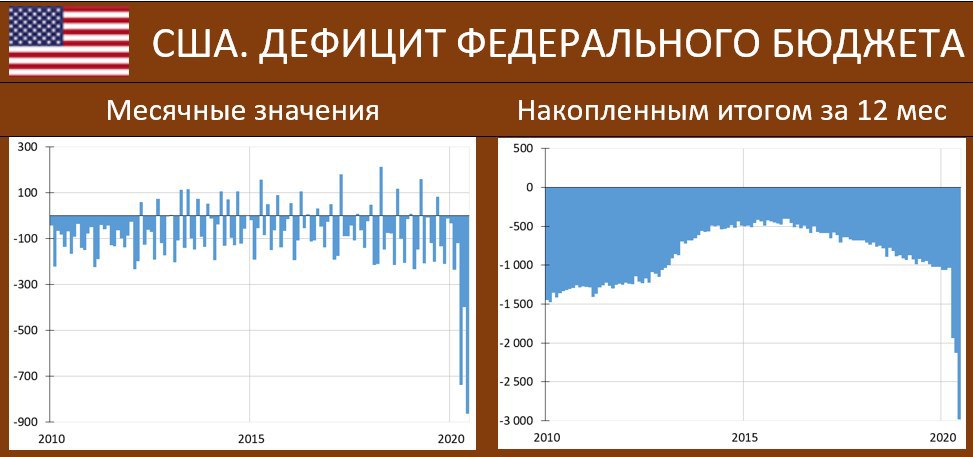 США. ДЕФИЦИТ ФЕДЕРАЛЬНОГО БЮДЖЕТА

Месячные значения

300
100
-100
-300
-500
-700
-900
2010
2015
2020

Накопленным итогом за 12 мес

500
0
-500
-1 000
-1 500
-2 000
-2 500
-3 000
2010
2015
2020